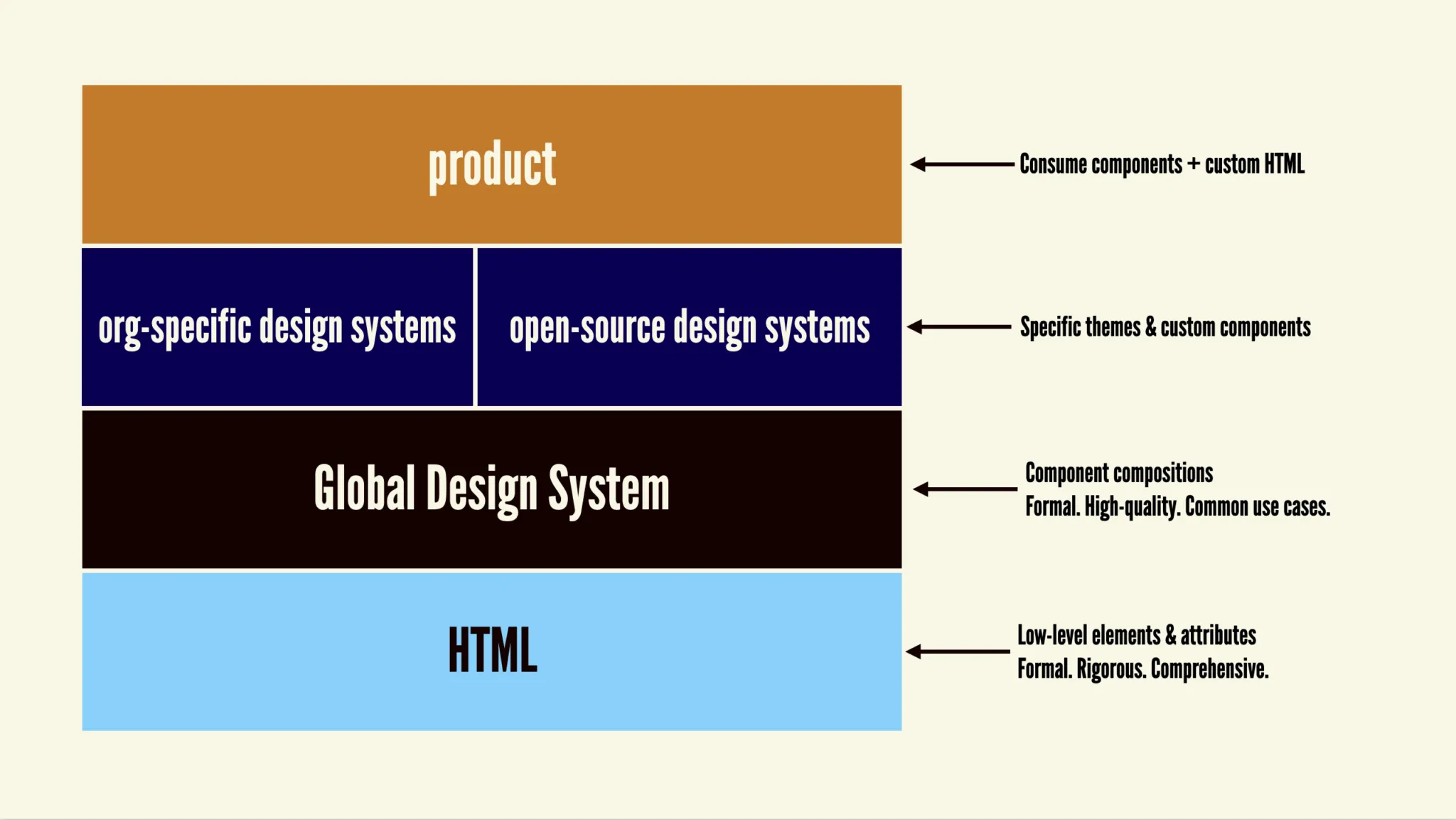 product

Consume components + custom HTML

org-specific design systems

open-source design systems

Specific themes & custom components

Global Design System

Component compositions
Formal. High-quality. Common use cases.

HTML

Low-level elements & attributes
Formal. Rigorous. Comprehensive.